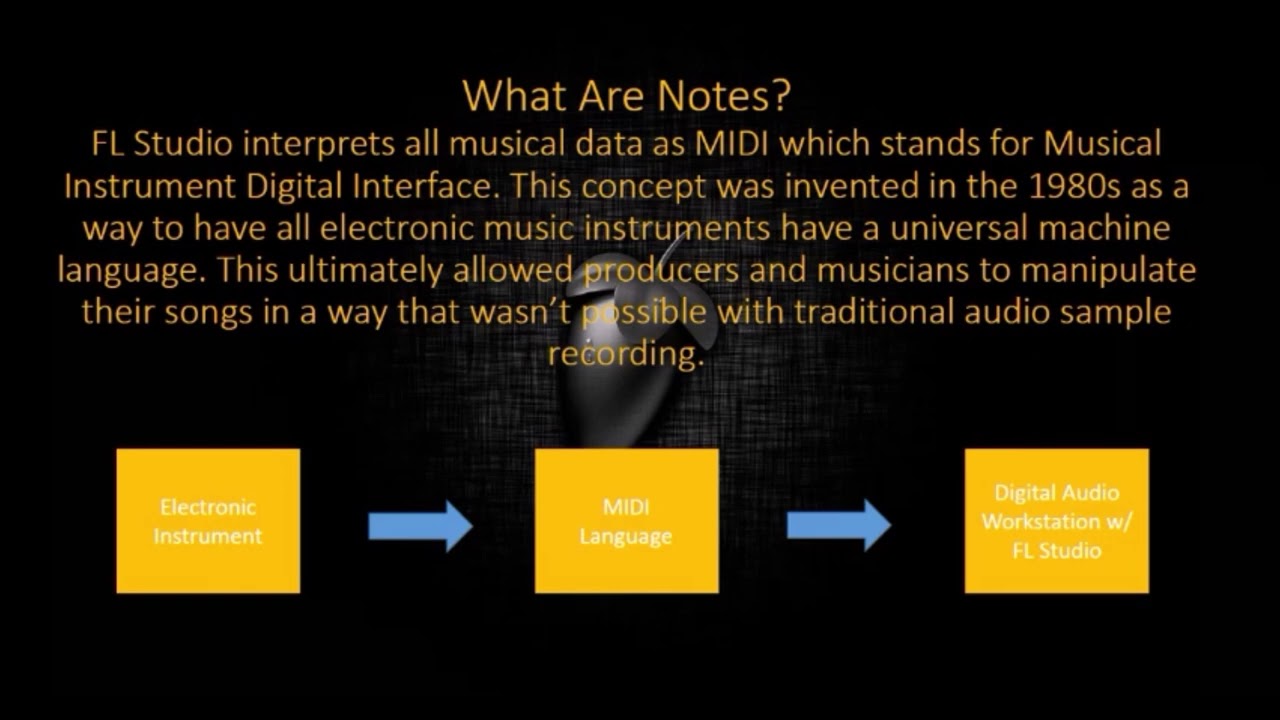 What Are Notes?

FL Studio interprets all musical data as MIDI which stands for Musical Instrument Digital Interface. This concept was invented in the 1980s as a way to have all electronic music instruments have a universal machine language. This ultimately allowed producers and musicians to manipulate their songs in a way that wasn't possible with traditional audio sample recording.

Electronic Instrument

MIDI Language

Digital Audio Workstation w/ FL Studio